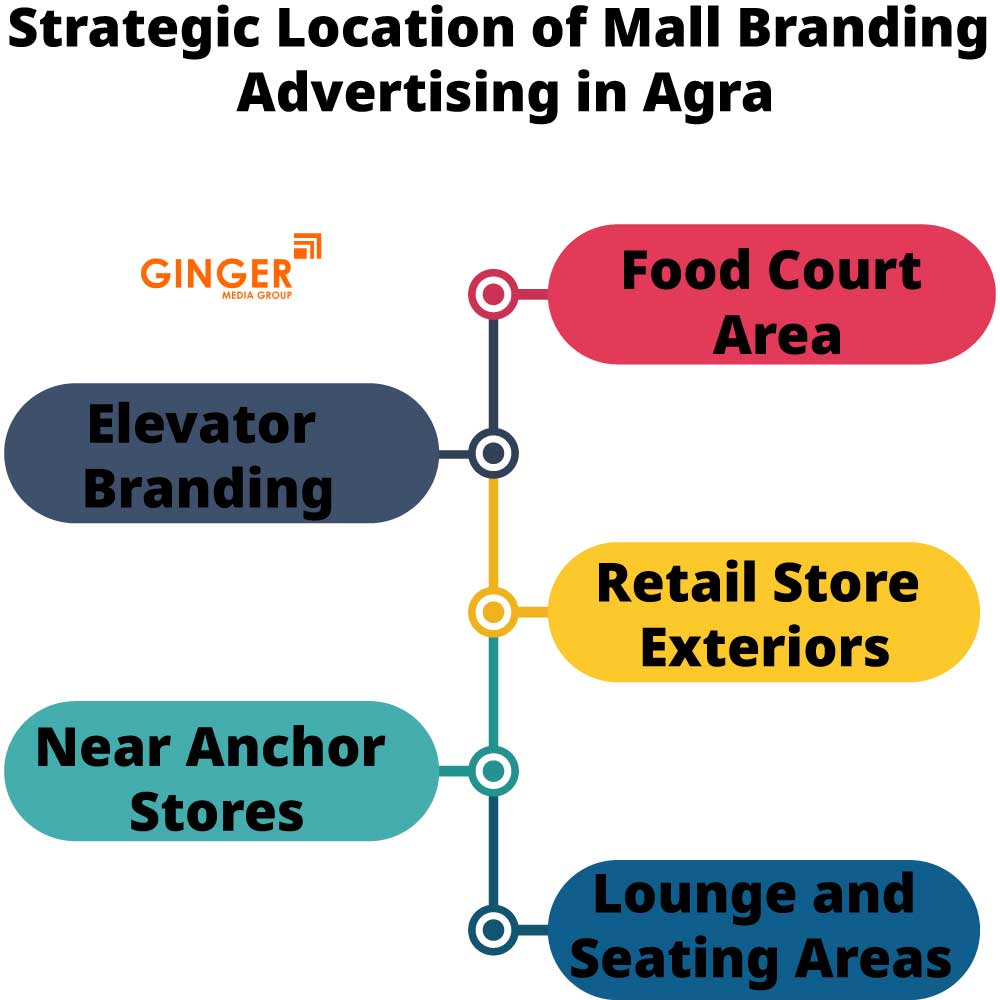 Strategic Location of Mall Branding Advertising in Agra

GINGER
MEDIA GROUP

Food Court Area

Elevator Branding

Retail Store Exteriors

Near Anchor Stores

Lounge and Seating Areas